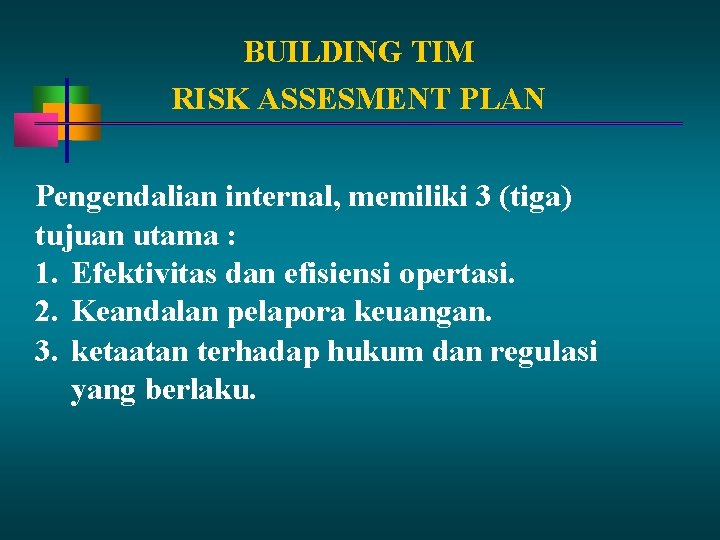 BUILDING TIM
RISK ASSESMENT PLAN

Pengendalian internal, memiliki 3 (tiga) tujuan utama :
1. Efektivitas dan efisiensi opertasi.
2. Keandalan pelapora keuangan.
3. ketaatan terhadap hukum dan regulasi yang berlaku.